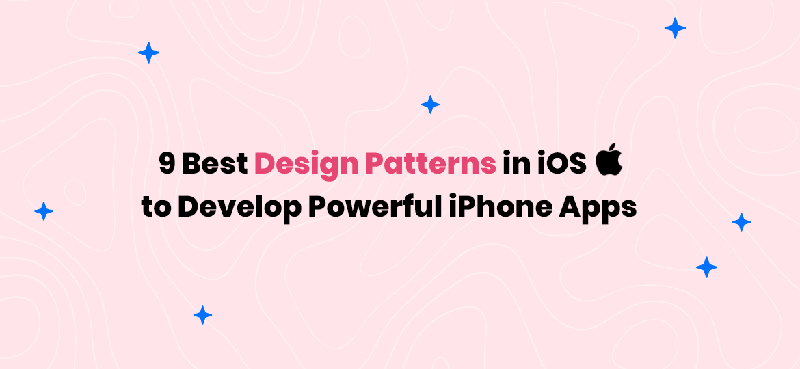 9 Best Design Patterns in iOS
to Develop Powerful iPhone Apps